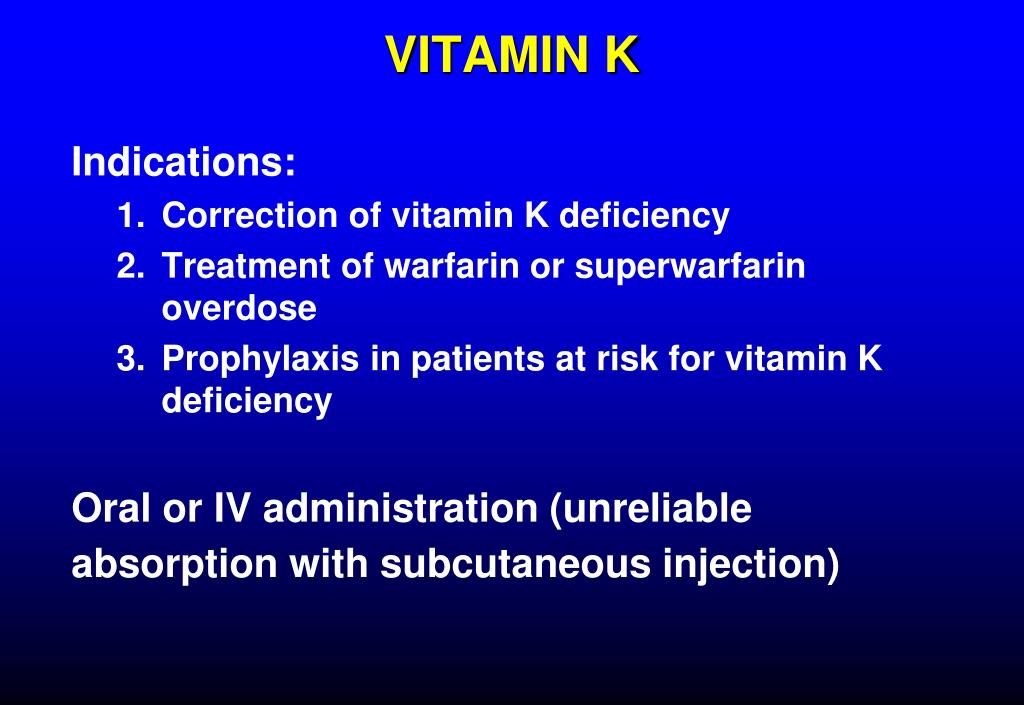 VITAMIN K

Indications:
1. Correction of vitamin K deficiency
2. Treatment of warfarin or superwarfarin overdose
3. Prophylaxis in patients at risk for vitamin K deficiency

Oral or IV administration (unreliable absorption with subcutaneous injection)